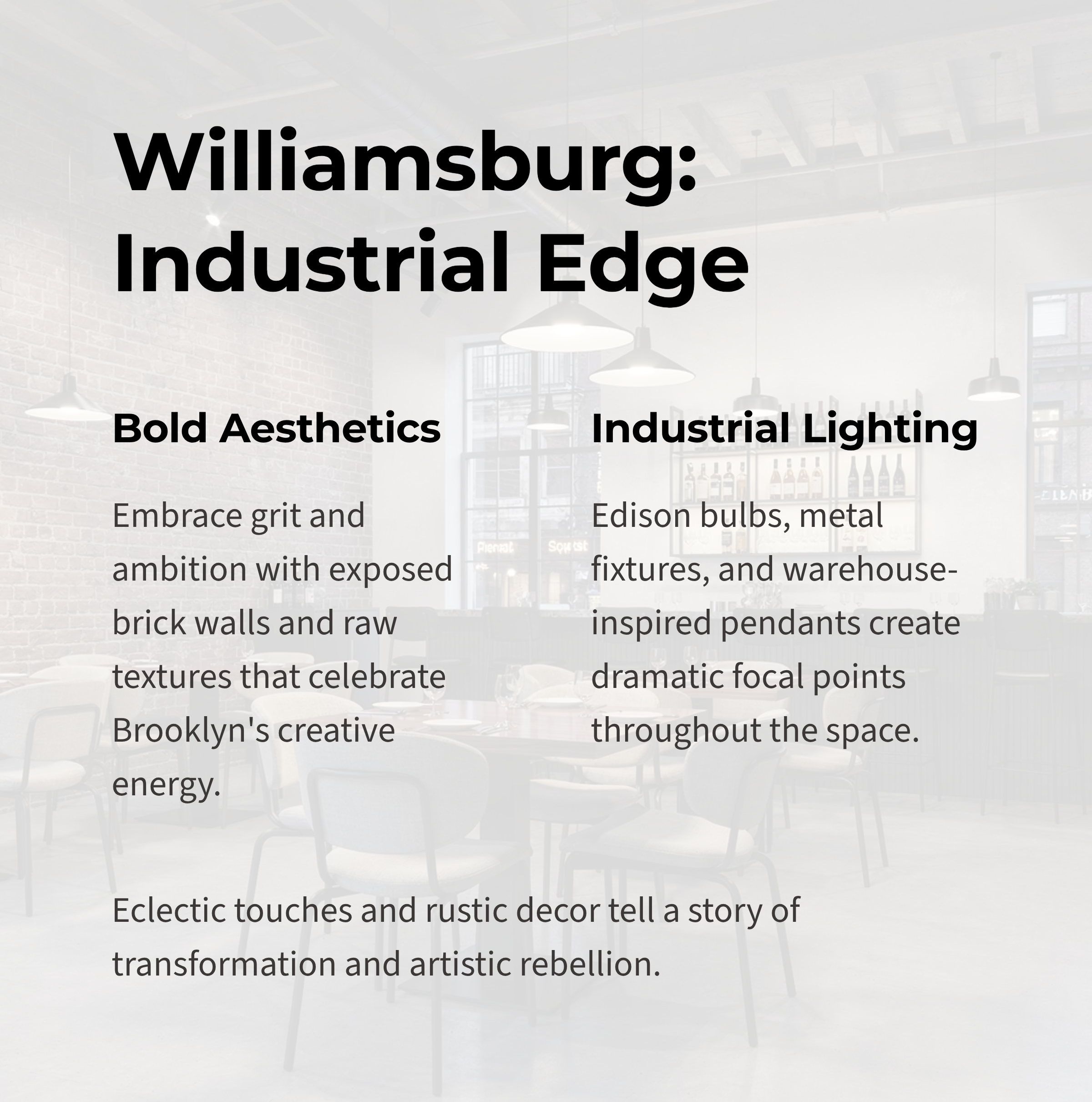 Williamsburg: Industrial Edge

Bold Aesthetics

Embrace grit and ambition with exposed brick walls and raw textures that celebrate Brooklyn's creative energy.

Industrial Lighting

Edison bulbs, metal fixtures, and warehouse-inspired pendants create dramatic focal points throughout the space.

Eclectic touches and rustic decor tell a story of transformation and artistic rebellion.